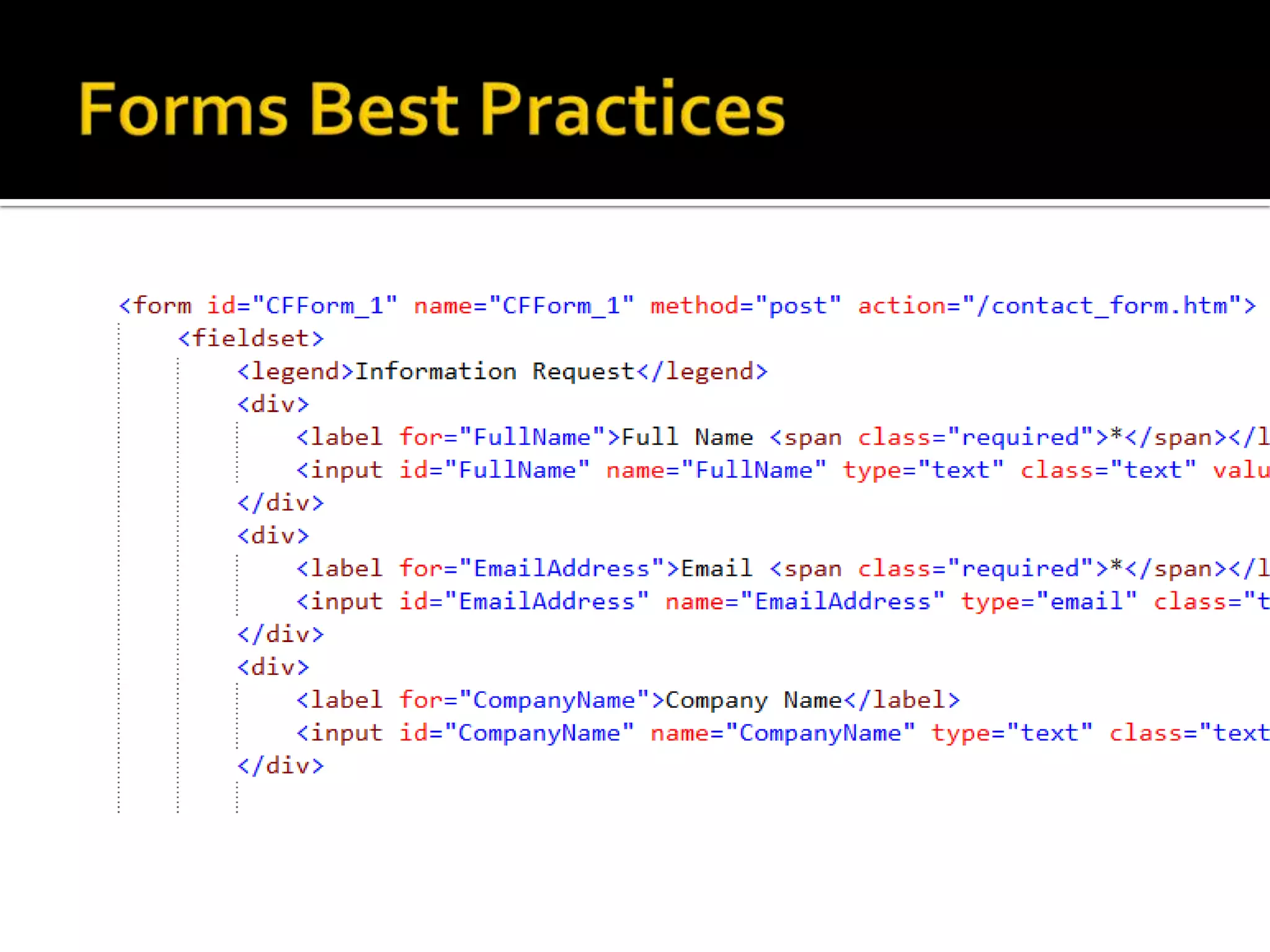 Forms Best Practices

<form id="CFForm_1" name="CFForm_1" method="post" action="/contact_form.htm">
<fieldset>
<legend>Information Request</legend>
<div>
<label for="FullName">Full Name <span class="required">*</span></l
<input id="FullName" name="FullName" type="text" class="text" valu
</div>
<div>
<label for="EmailAddress">Email <span class="required">*</span></l
<input id="EmailAddress" name="EmailAddress" type="email" class="t
</div>
<div>
<label for="CompanyName">Company Name</label>
<input id="CompanyName" name="CompanyName" type="text" class="text
</div>